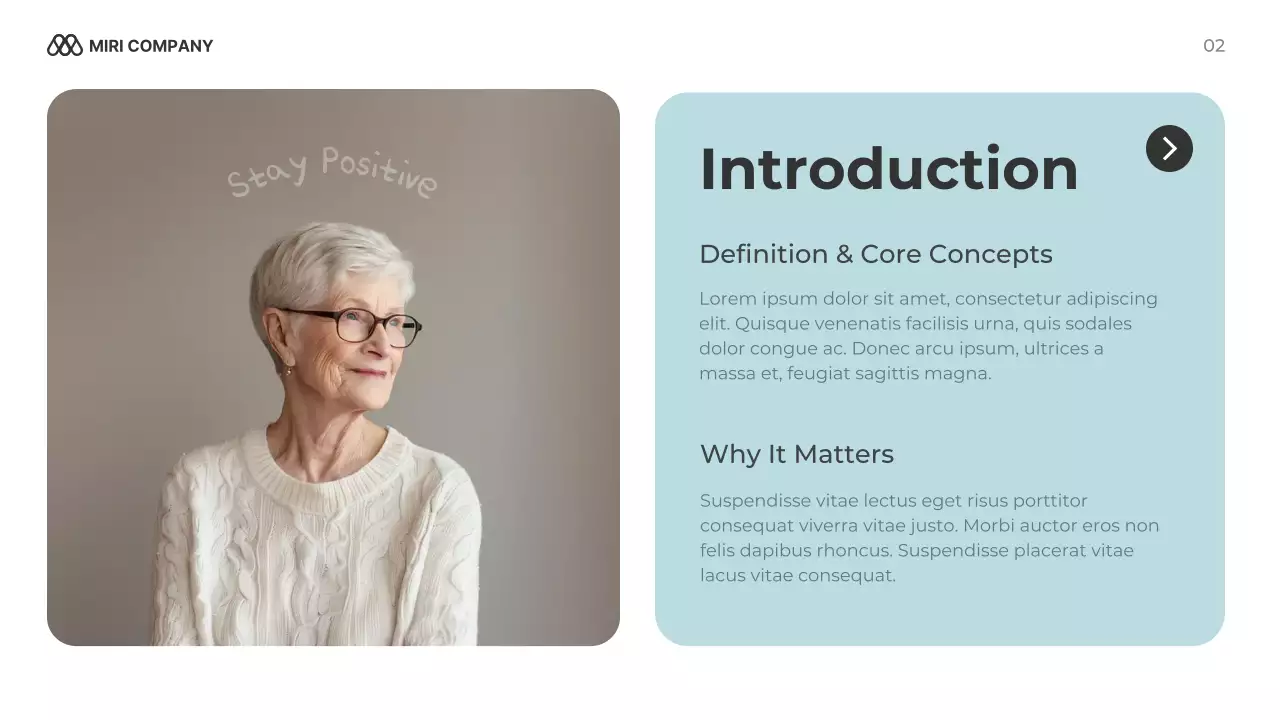 MIRI COMPANY

02

Stay Positive

Introduction

Definition & Core Concepts

Lorem ipsum dolor sit amet, consectetur adipiscing elit. Quisque venenatis facilisis urna, quis sodales dolor congue ac. Donec arcu ipsum, ultrices a massa et, feugiat sagittis magna.

Why It Matters

Suspendisse vitae lectus eget risus porttitor consequat viverra vitae justo. Morbi auctor eros non felis dapibus rhoncus. Suspendisse placerat vitae lacus vitae consequat.